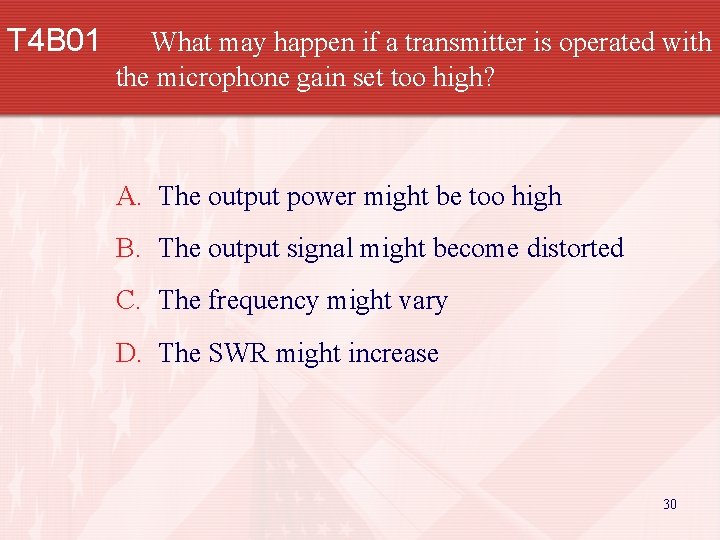 T4B01 What may happen if a transmitter is operated with the microphone gain set too high?

A. The output power might be too high

B. The output signal might become distorted

C. The frequency might vary

D. The SWR might increase

30